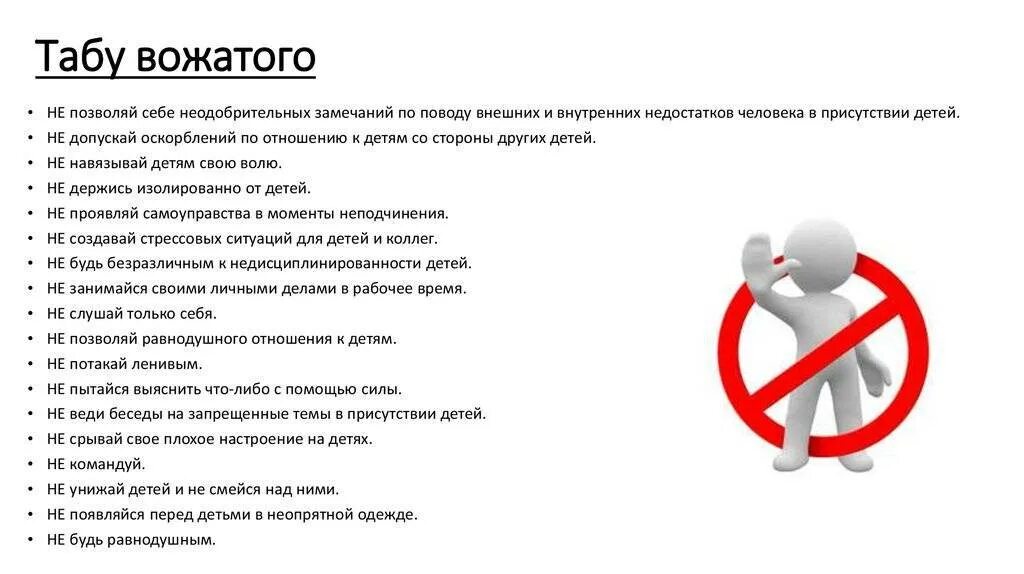 Табу вожатого

• НЕ позволяй себе неодобрительных замечаний по поводу внешних и внутренних недостатков человека в присутствии детей.
• НЕ допускай оскорблений по отношению к детям со стороны других детей.
• НЕ навязывай детям свою волю.
• НЕ держись изолированно от детей.
• НЕ проявляй самоуправства в моменты неподчинения.
• НЕ создавай стрессовых ситуаций для детей и коллег.
• НЕ будь безразличным к недисциплинированности детей.
• НЕ занимайся своими личными делами в рабочее время.
• НЕ слушай только себя.
• НЕ позволяй равнодушного отношения к детям.
• НЕ потакай ленивым.
• НЕ пытайся выяснить что-либо с помощью силы.
• НЕ веди беседы на запрещенные темы в присутствии детей.
• НЕ срывай свое плохое настроение на детях.
• НЕ командуй.
• НЕ унижай детей и не смейся над ними.
• НЕ появляйся перед детьми в неопрятной одежде.
• НЕ будь равнодушным.